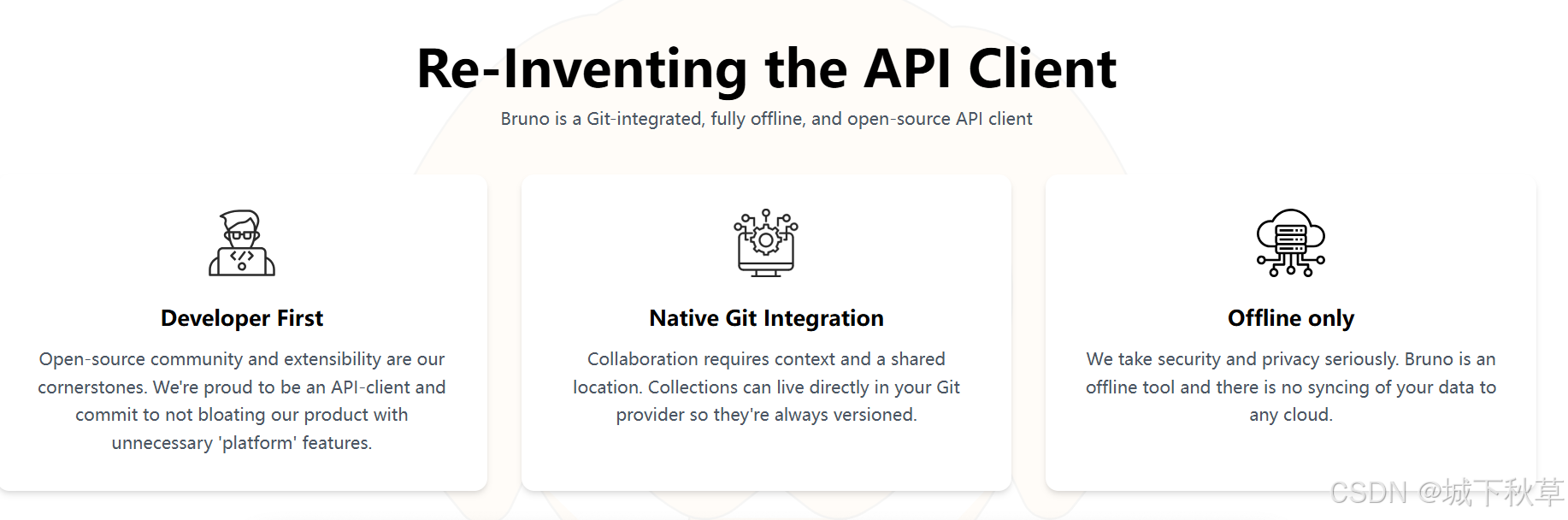 Re-Inventing the API Client

Bruno is a Git-integrated, fully offline, and open-source API client

Developer First

Open-source community and extensibility are our cornerstones. We're proud to be an API-client and commit to not bloating our product with unnecessary 'platform' features.

Native Git Integration

Collaboration requires context and a shared location. Collections can live directly in your Git provider so they're always versioned.

Offline only

We take security and privacy seriously. Bruno is an offline tool and there is no syncing of your data to any cloud.

CSDN @城下秋草